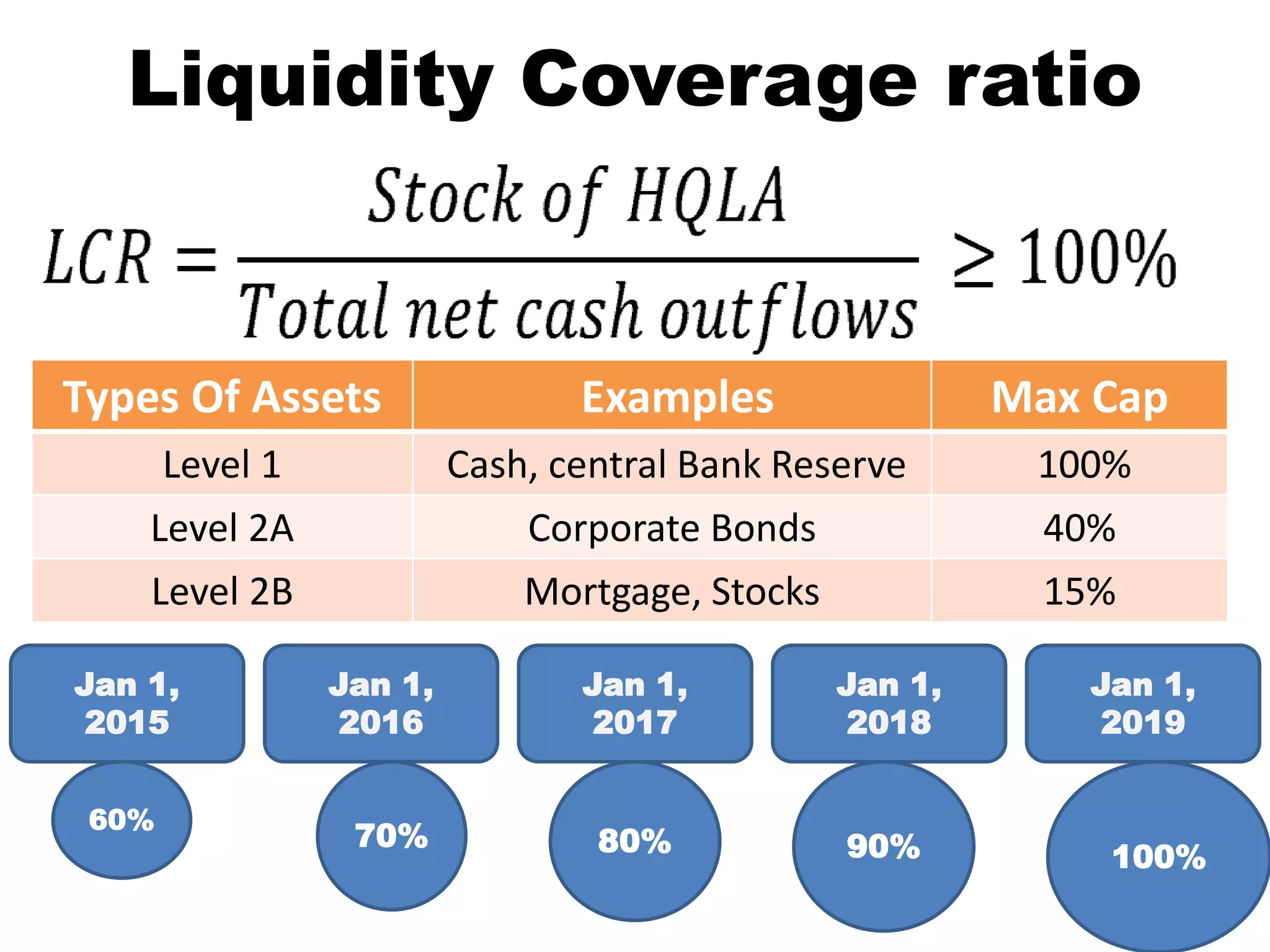 Liquidity Coverage ratio

$LCR = \frac{Stock\ of\ HQLA}{Total\ net\ cash\ outflows} \geq 100\%$

| Types Of Assets | Examples | Max Cap |
|---|---|---|
| Level 1 | Cash, central Bank Reserve | 100% |
| Level 2A | Corporate Bonds | 40% |
| Level 2B | Mortgage, Stocks | 15% |

Jan 1, 2015
60%

Jan 1, 2016
70%

Jan 1, 2017
80%

Jan 1, 2018
90%

Jan 1, 2019
100%